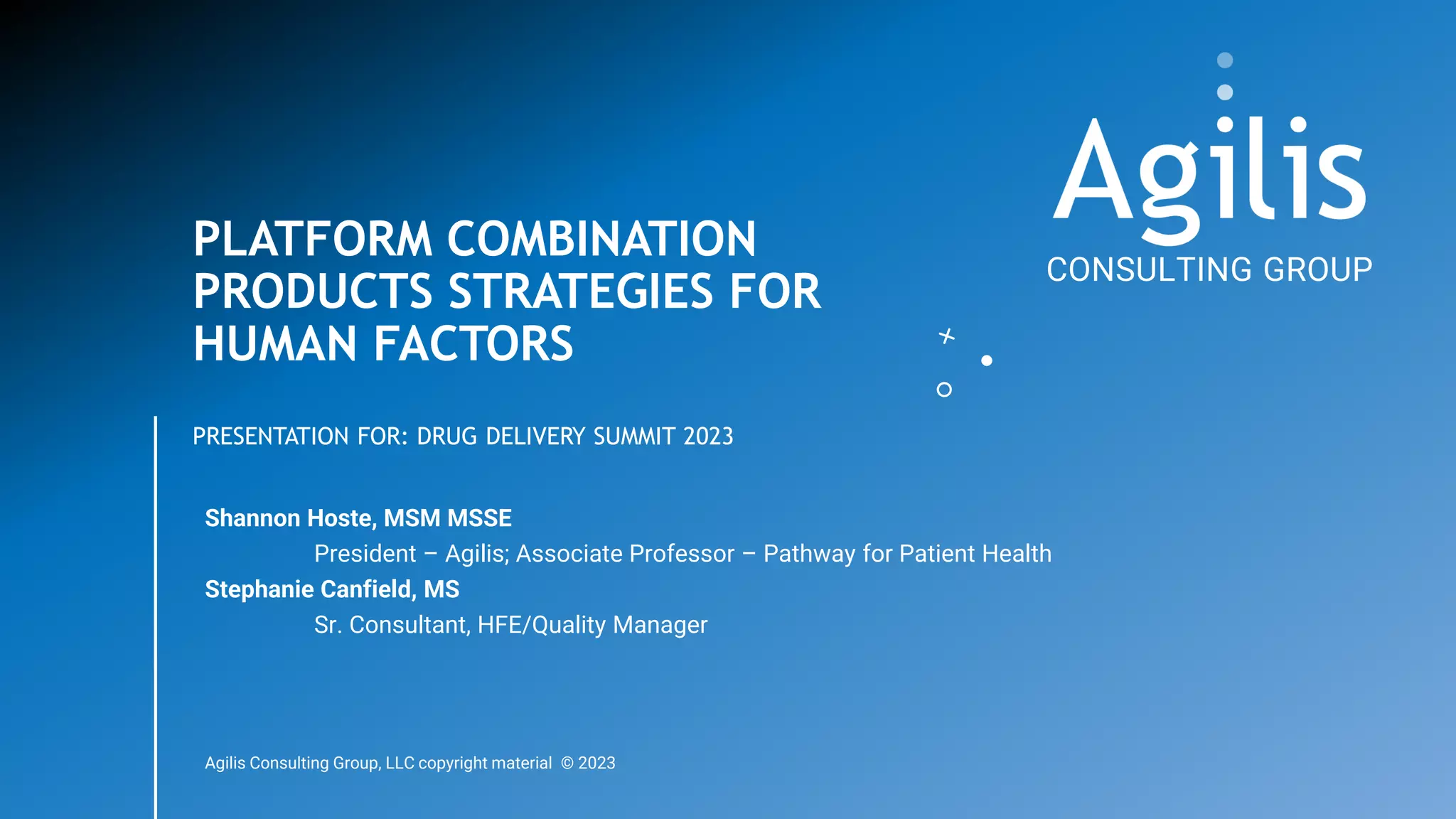 Agilis
CONSULTING GROUP

PLATFORM COMBINATION PRODUCTS STRATEGIES FOR HUMAN FACTORS

PRESENTATION FOR: DRUG DELIVERY SUMMIT 2023

Shannon Hoste, MSM MSSE
President – Agilis; Associate Professor – Pathway for Patient Health
Stephanie Canfield, MS
Sr. Consultant, HFE/Quality Manager

Agilis Consulting Group, LLC copyright material © 2023